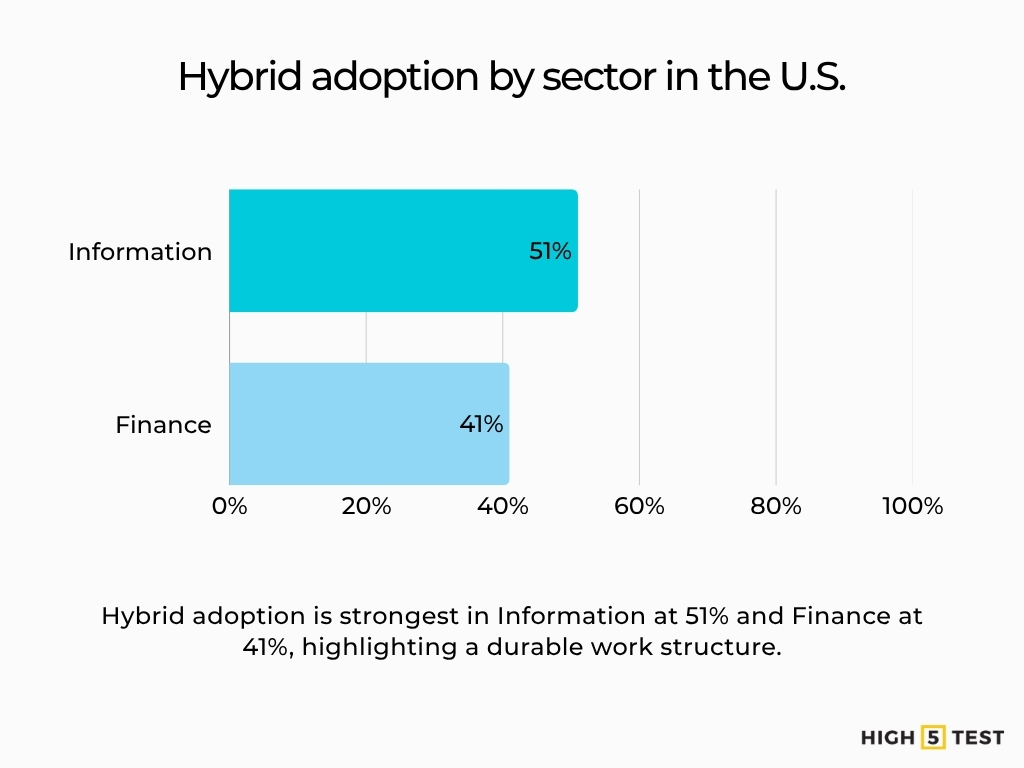 Hybrid adoption by sector in the U.S.

Information
51%
Finance
41%
0%
20%
40%
60%
80%
100%

Hybrid adoption is strongest in Information at 51% and Finance at 41%, highlighting a durable work structure.

HIGH 5 TEST